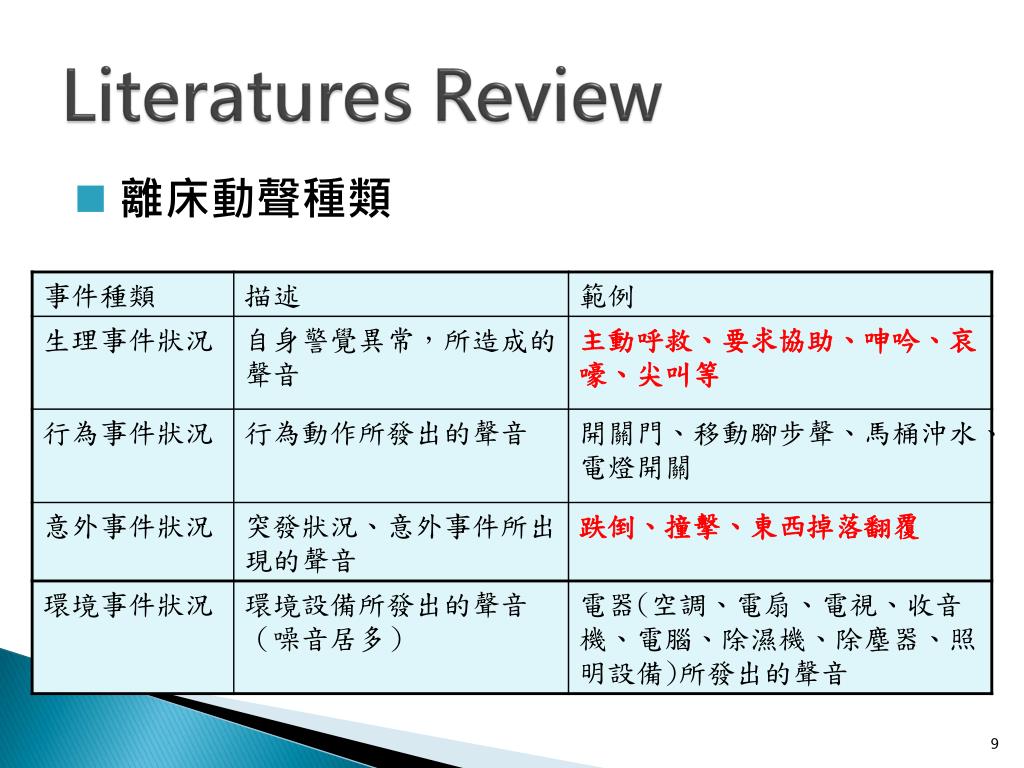 Literatures Review

離床動聲種類

| 事件種類 | 描述 | 範例 |
|---|---|---|
| 生理事件狀況 | 自身警覺異常，所造成的聲音 | 主動呼救、要求協助、呻吟、哀嚎、尖叫等 |
| 行為事件狀況 | 行為動作所發出的聲音 | 開關門、移動腳步聲、馬桶沖水、電燈開關 |
| 意外事件狀況 | 突發狀況、意外事件所出現的聲音 | 跌倒、撞擊、東西掉落翻覆 |
| 環境事件狀況 | 環境設備所發出的聲音（噪音居多） | 電器(空調、電扇、電視、收音機、電腦、除濕機、除塵器、照明設備)所發出的聲音 |

9